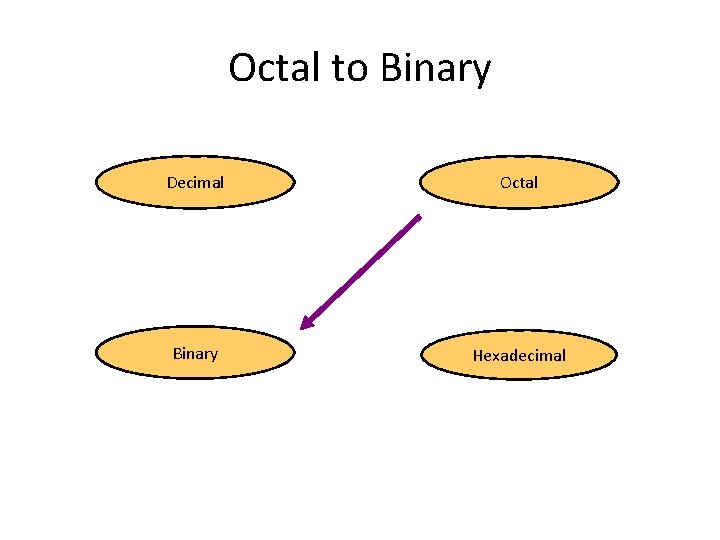 Octal to Binary

Decimal

Octal

Binary

Hexadecimal